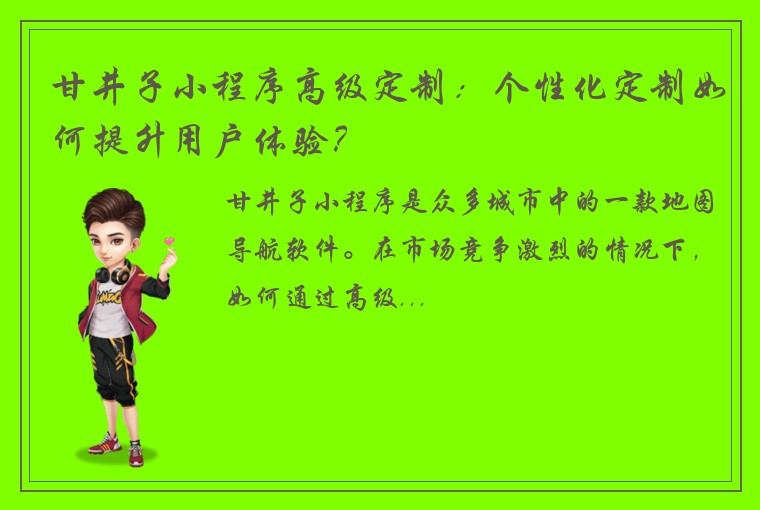 甘井子小程序高级定制：个性化定制如何提升用户体验？

甘井子小程序是众多城市中的一款地图导航软件。在市场竞争激烈的情况下，如何通过高级...